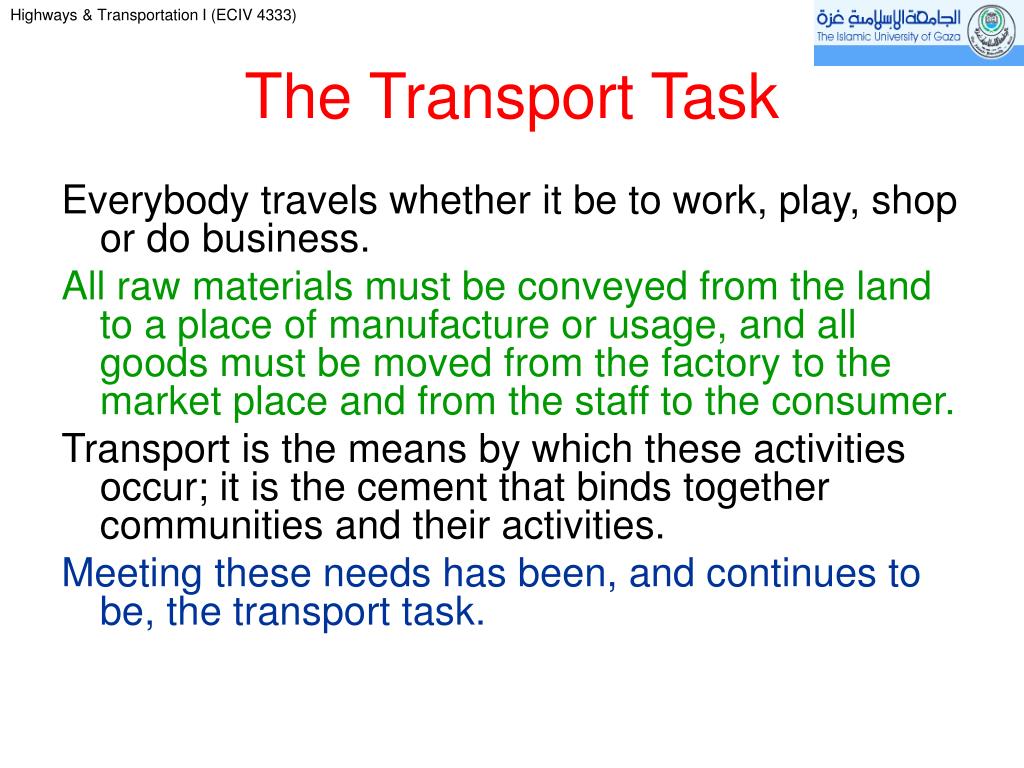 Highways & Transportation I (ECIV 4333)

الجامعة الإسلامية غزة
The Islamic University of Gaza

The Transport Task

Everybody travels whether it be to work, play, shop or do business.

All raw materials must be conveyed from the land to a place of manufacture or usage, and all goods must be moved from the factory to the market place and from the staff to the consumer.

Transport is the means by which these activities occur; it is the cement that binds together communities and their activities.

Meeting these needs has been, and continues to be, the transport task.